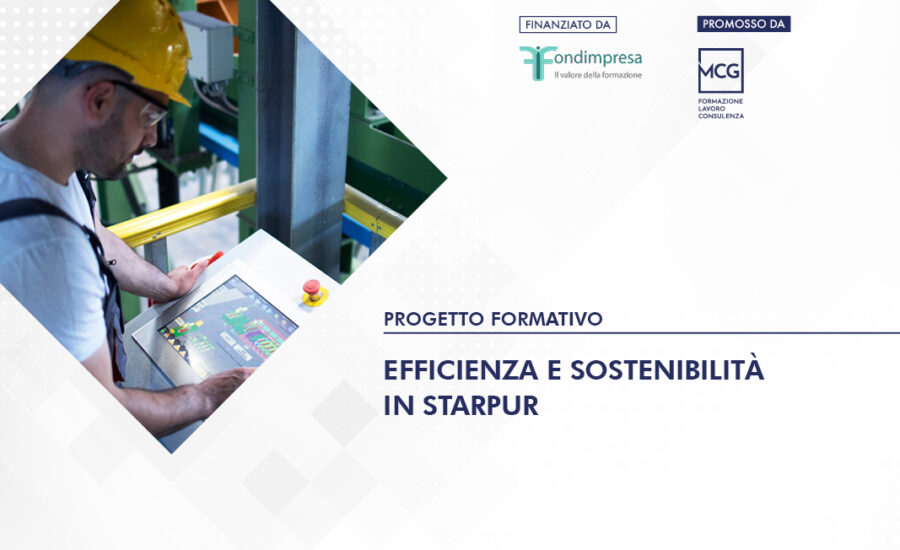 FINANZIATO DA

Fondimpresa
Il valore della formazione

PROMOSSO DA

MCG
FORMAZIONE
LAVORO
CONSULENZA

PROGETTO FORMATIVO

EFFICIENZA E SOSTENIBILITÀ IN STARPUR